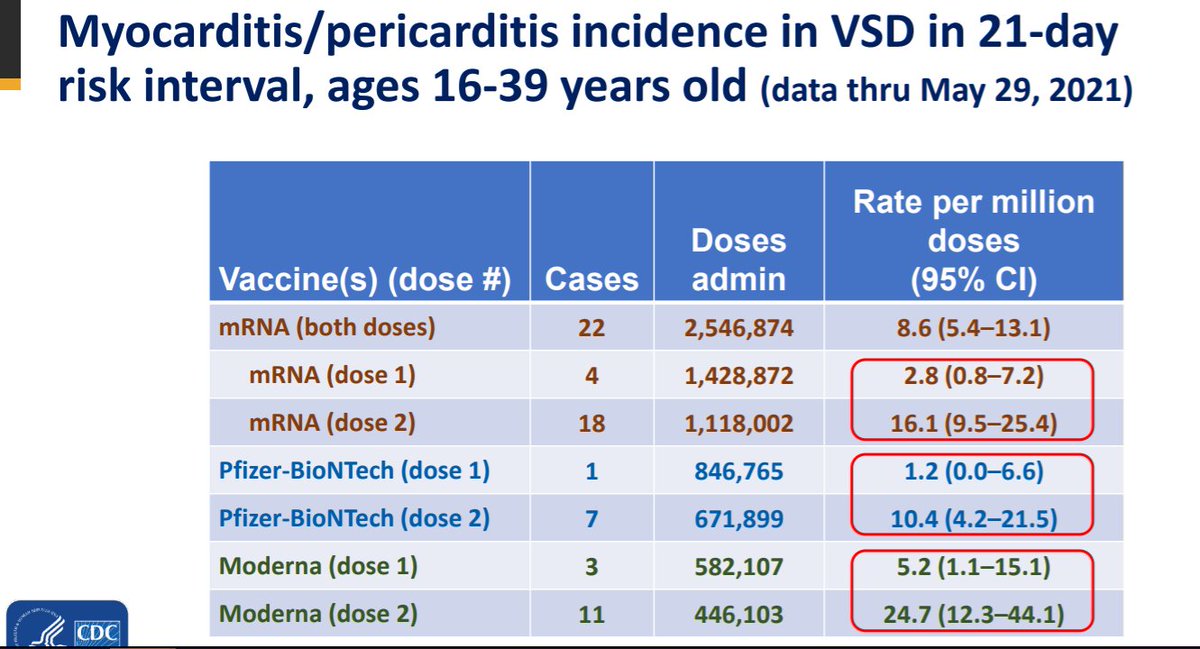 Myocarditis/pericarditis incidence in VSD in 21-day risk interval, ages 16-39 years old (data thru May 29, 2021)

| Vaccine(s) (dose #) | Cases | Doses admin | Rate per million doses (95% CI) |
|---|---|---|---|
| mRNA (both doses) | 22 | 2,546,874 | 8.6 (5.4–13.1) |
| mRNA (dose 1) | 4 | 1,428,872 | 2.8 (0.8–7.2) |
| mRNA (dose 2) | 18 | 1,118,002 | 16.1 (9.5–25.4) |
| Pfizer-BioNTech (dose 1) | 1 | 846,765 | 1.2 (0.0–6.6) |
| Pfizer-BioNTech (dose 2) | 7 | 671,899 | 10.4 (4.2–21.5) |
| Moderna (dose 1) | 3 | 582,107 | 5.2 (1.1–15.1) |
| Moderna (dose 2) | 11 | 446,103 | 24.7 (12.3–44.1) |

CDC